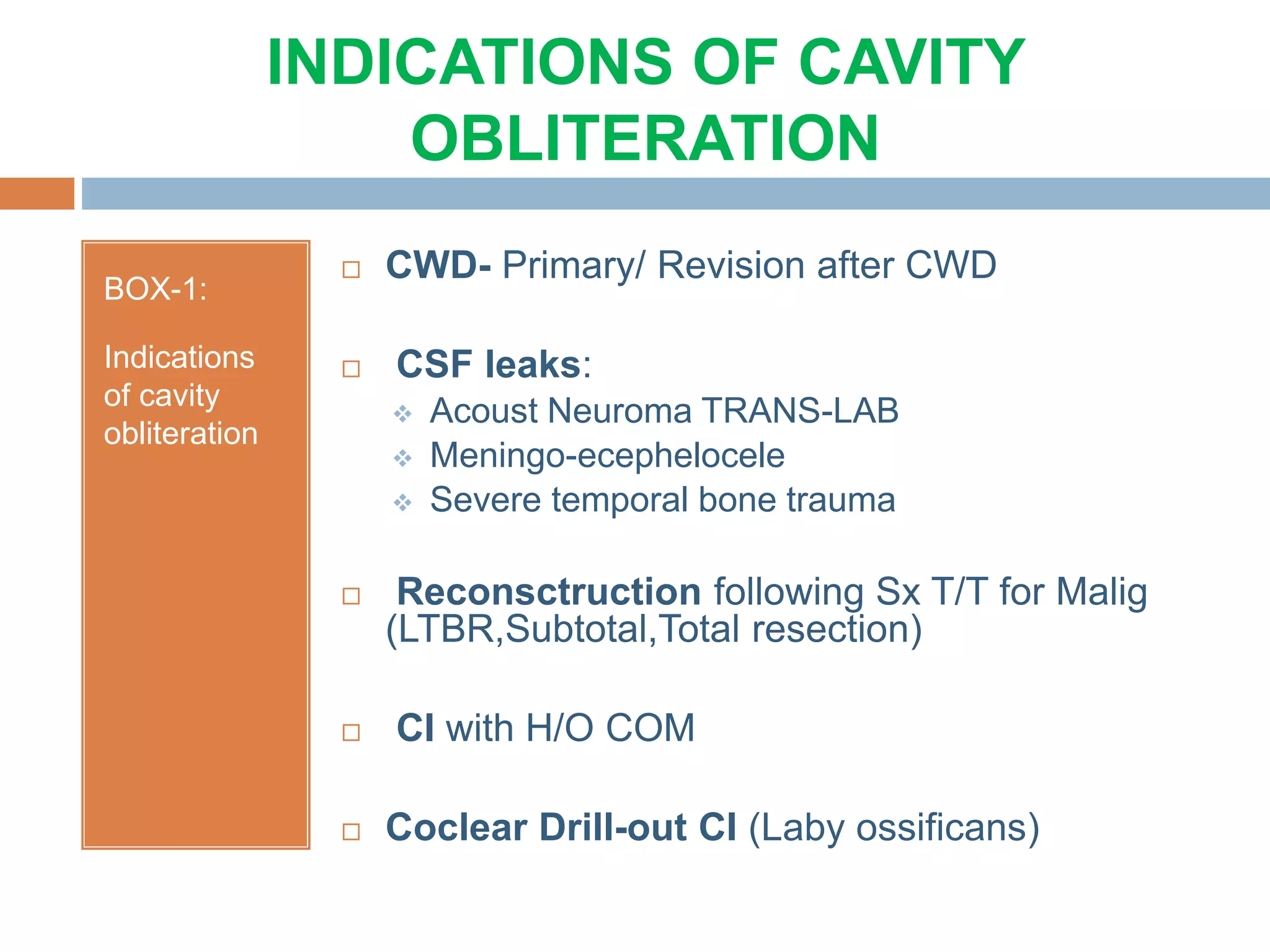 INDICATIONS OF CAVITY OBLITERATION

BOX-1:

Indications of cavity obliteration

□ CWD- Primary/ Revision after CWD

□ CSF leaks:
❖ Acoust Neuroma TRANS-LAB
❖ Meningo-ecephelocele
❖ Severe temporal bone trauma

□ Reconsctruction following Sx T/T for Malig (LTBR,Subtotal,Total resection)

□ CI with H/O COM

□ Coclear Drill-out CI (Laby ossificans)